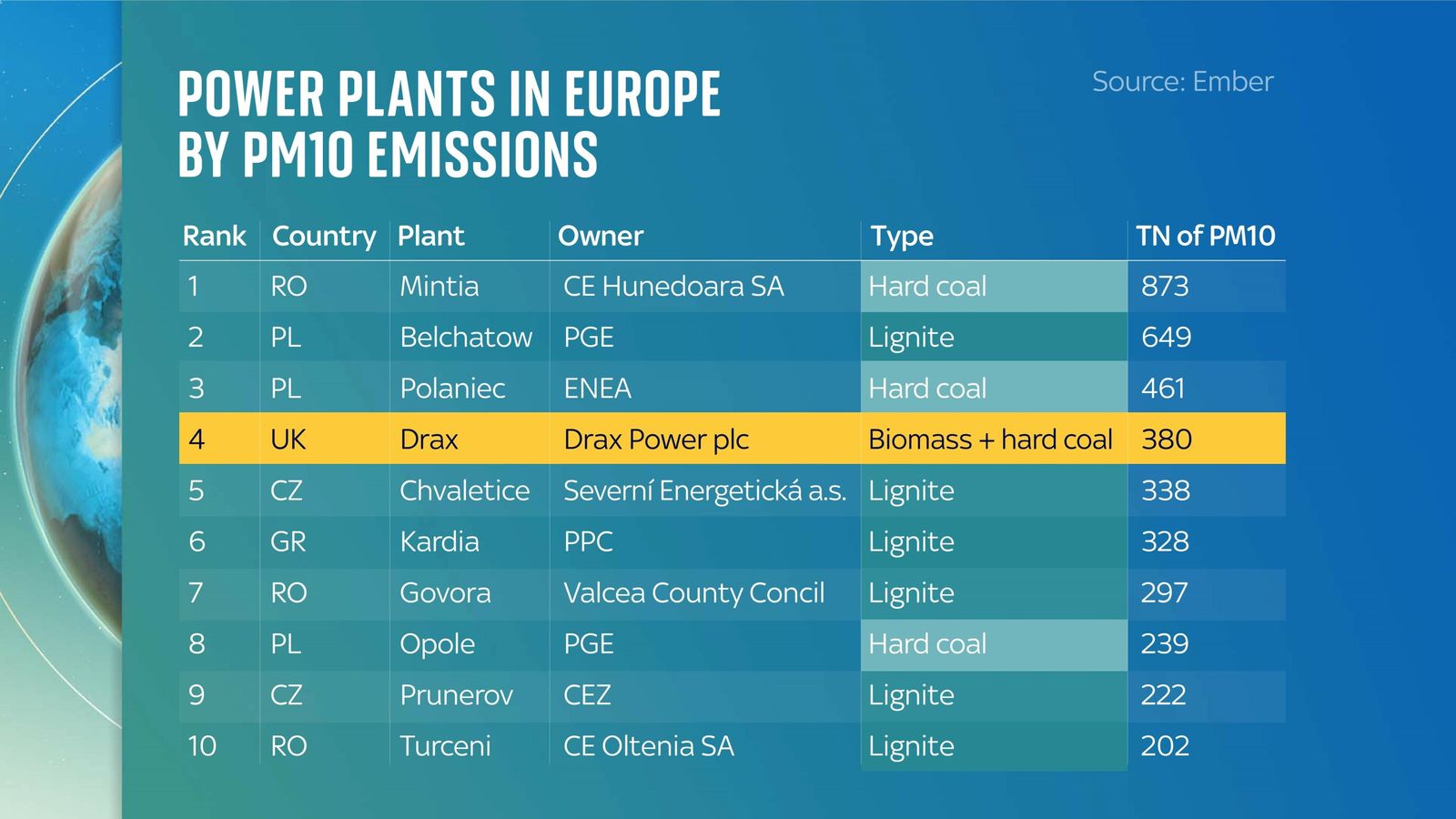 POWER PLANTS IN EUROPE BY PM10 EMISSIONS

Source: Ember

| Rank | Country | Plant | Owner | Type | TN of PM10 |
|---|---|---|---|---|---|
| 1 | RO | Mintia | CE Hunedoara SA | Hard coal | 873 |
| 2 | PL | Belchatow | PGE | Lignite | 649 |
| 3 | PL | Polaniec | ENEA | Hard coal | 461 |
| 4 | UK | Drax | Drax Power plc | Biomass + hard coal | 380 |
| 5 | CZ | Chvaletice | Severní Energetická a.s. | Lignite | 338 |
| 6 | GR | Kardia | PPC | Lignite | 328 |
| 7 | RO | Govora | Valcea County Concil | Lignite | 297 |
| 8 | PL | Opole | PGE | Hard coal | 239 |
| 9 | CZ | Prunerov | CEZ | Lignite | 222 |
| 10 | RO | Turceni | CE Oltenia SA | Lignite | 202 |